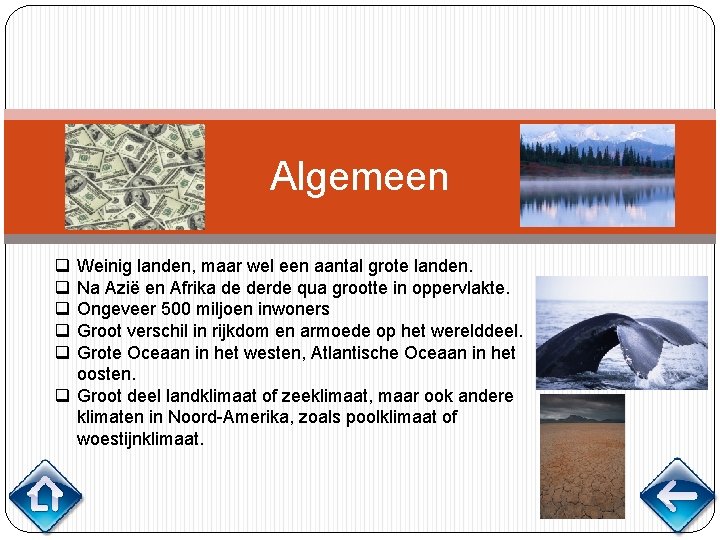 Algemeen

❑ Weinig landen, maar wel een aantal grote landen.
❑ Na Azië en Afrika de derde qua grootte in oppervlakte.
❑ Ongeveer 500 miljoen inwoners
❑ Groot verschil in rijkdom en armoede op het werelddeel.
❑ Grote Oceaan in het westen, Atlantische Oceaan in het oosten.
❑ Groot deel landklimaat of zeeklimaat, maar ook andere klimaten in Noord-Amerika, zoals poolklimaat of woestijnklimaat.